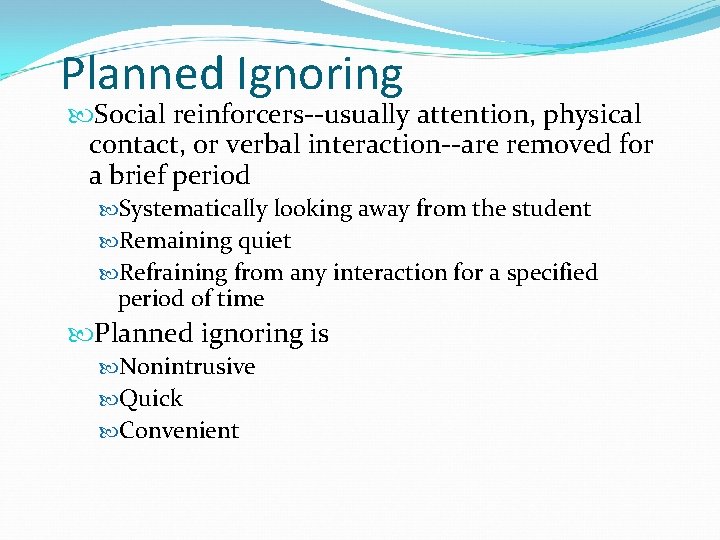 Planned Ignoring

Social reinforcers--usually attention, physical contact, or verbal interaction--are removed for a brief period

Systematically looking away from the student

Remaining quiet

Refraining from any interaction for a specified period of time

Planned ignoring is

Nonintrusive

Quick

Convenient